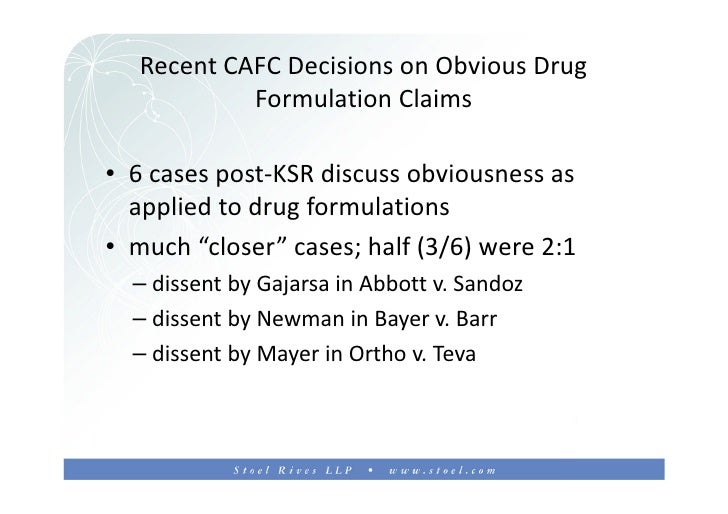 Recent CAFC Decisions on Obvious Drug Formulation Claims

• 6 cases post-KSR discuss obviousness as applied to drug formulations

• much "closer" cases; half (3/6) were 2:1

– dissent by Gajarsa in Abbott v. Sandoz

– dissent by Newman in Bayer v. Barr

– dissent by Mayer in Ortho v. Teva

Stoel Rives LLP • www.stoel.com